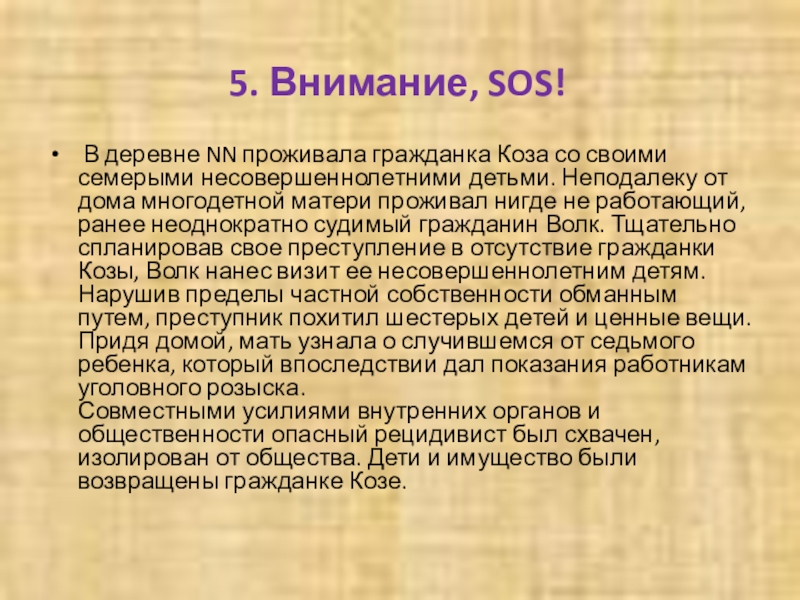 5. Внимание, SOS!

• В деревне NN проживала гражданка Коза со своими семерыми несовершеннолетними детьми. Неподалеку от дома многодетной матери проживал нигде не работающий, ранее неоднократно судимый гражданин Волк. Тщательно спланировав свое преступление в отсутствие гражданки Козы, Волк нанес визит ее несовершеннолетним детям. Нарушив пределы частной собственности обманным путем, преступник похитил шестерых детей и ценные вещи. Придя домой, мать узнала о случившемся от седьмого ребенка, который впоследствии дал показания работникам уголовного розыска.
Совместными усилиями внутренних органов и общественности опасный рецидивист был схвачен, изолирован от общества. Дети и имущество были возвращены гражданке Козе.